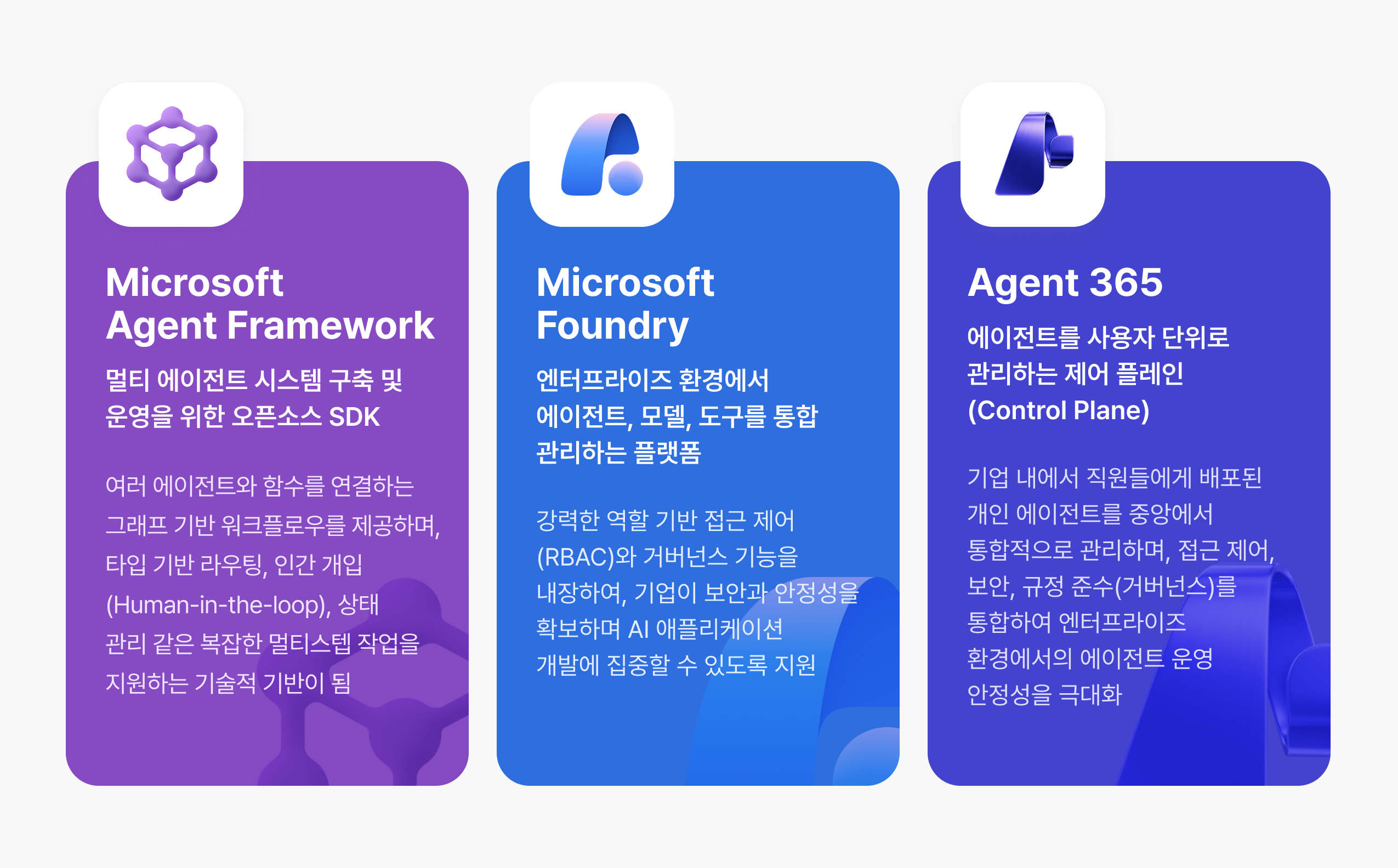 Microsoft Agent Framework

멀티 에이전트 시스템 구축 및 운영을 위한 오픈소스 SDK

여러 에이전트와 함수를 연결하는 그래프 기반 워크플로우를 제공하며, 타입 기반 라우팅, 인간 개입 (Human-in-the-loop), 상태 관리 같은 복잡한 멀티스텝 작업을 지원하는 기술적 기반이 됨

Microsoft Foundry

엔터프라이즈 환경에서 에이전트, 모델, 도구를 통합 관리하는 플랫폼

강력한 역할 기반 접근 제어 (RBAC)와 거버넌스 기능을 내장하여, 기업이 보안과 안정성을 확보하며 AI 애플리케이션 개발에 집중할 수 있도록 지원

Agent 365

에이전트를 사용자 단위로 관리하는 제어 플레인 (Control Plane)

기업 내에서 직원들에게 배포된 개인 에이전트를 중앙에서 통합적으로 관리하며, 접근 제어, 보안, 규정 준수(거버넌스)를 통합하여 엔터프라이즈 환경에서의 에이전트 운영 안정성을 극대화